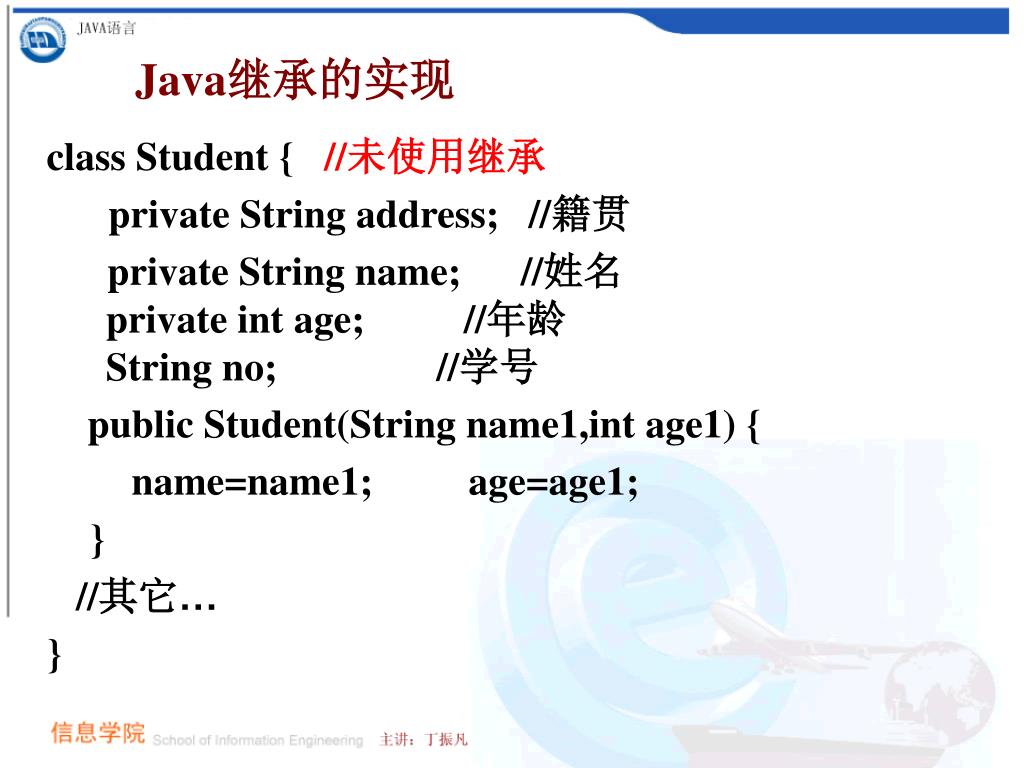 JAVA语言

Java继承的实现

class Student { //未使用继承
private String address; //籍贯
private String name; //姓名
private int age; //年龄
String no; //学号
public Student(String name1,int age1) {
name=name1; age=age1;
}
//其它…
}

信息学院 School of Information Engineering 主讲：丁振凡